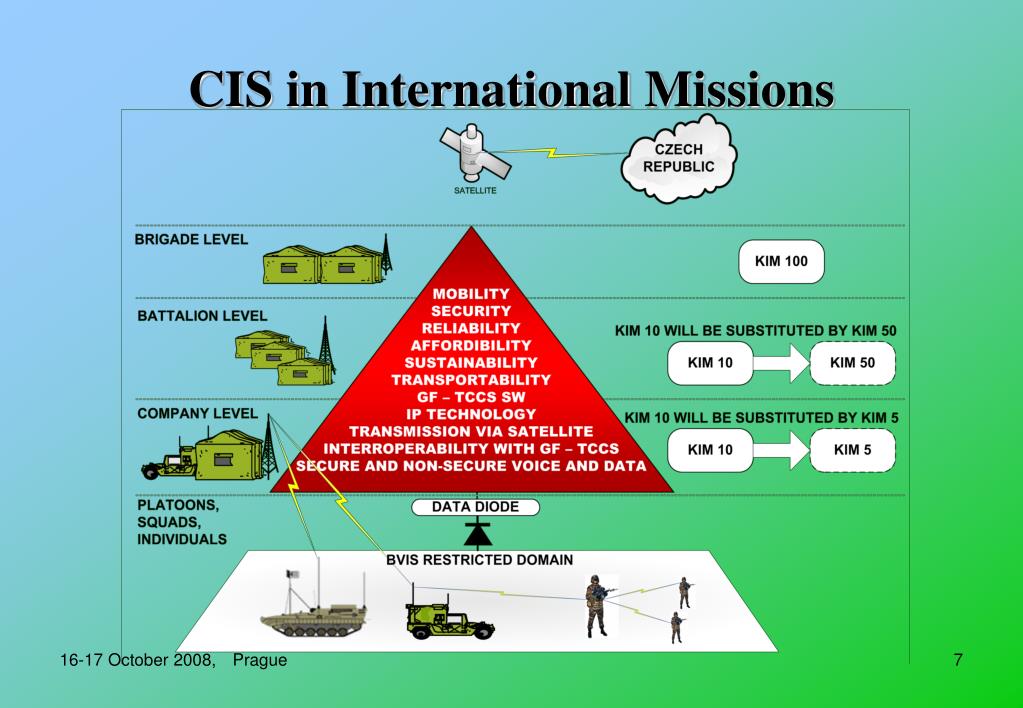 CIS in International Missions

SATELLITE

CZECH REPUBLIC

BRIGADE LEVEL

KIM 100

BATTALION LEVEL

KIM 10 WILL BE SUBSTITUTED BY KIM 50

KIM 10

KIM 50

COMPANY LEVEL

KIM 10 WILL BE SUBSTITUTED BY KIM 5

KIM 10

KIM 5

MOBILITY
SECURITY
RELIABILITY
AFFORDIBILITY
SUSTAINABILITY
TRANSPORTABILITY
GF – TCCS SW
IP TECHNOLOGY
TRANSMISSION VIA SATELLITE
INTERROPERABILITY WITH GF – TCCS
SECURE AND NON-SECURE VOICE AND DATA

PLATOONS, SQUADS, INDIVIDUALS

DATA DIODE

BVIS RESTRICTED DOMAIN

16-17 October 2008, Prague

7